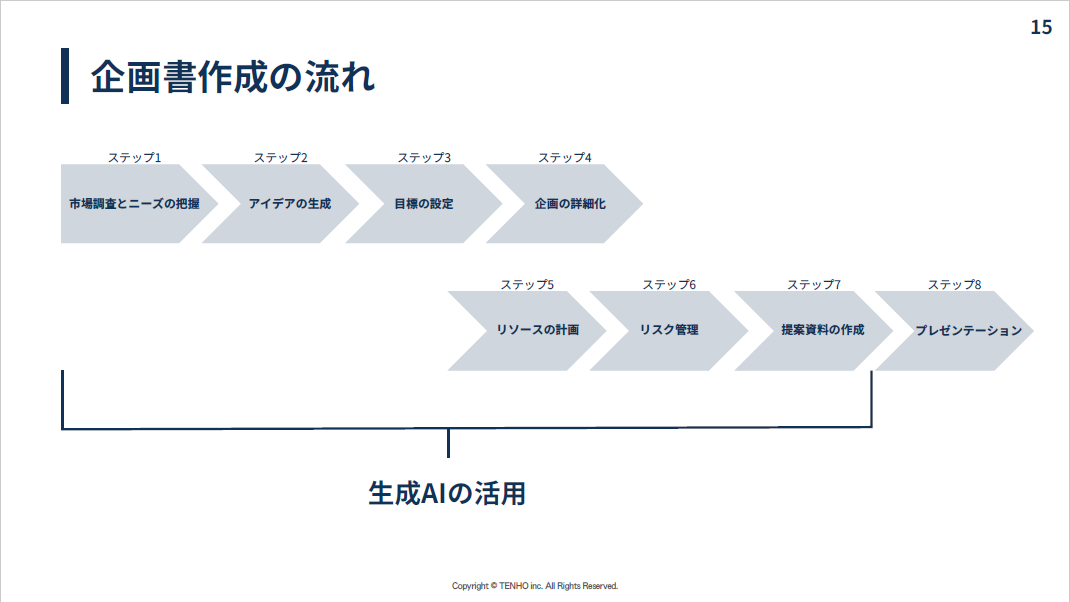 15

企画書作成の流れ

ステップ1
市場調査とニーズの把握

ステップ2
アイデアの生成

ステップ3
目標の設定

ステップ4
企画の詳細化

ステップ5
リソースの計画

ステップ6
リスク管理

ステップ7
提案資料の作成

ステップ8
プレゼンテーション

生成AIの活用

Copyright © TENHO inc. All Rights Reserved.